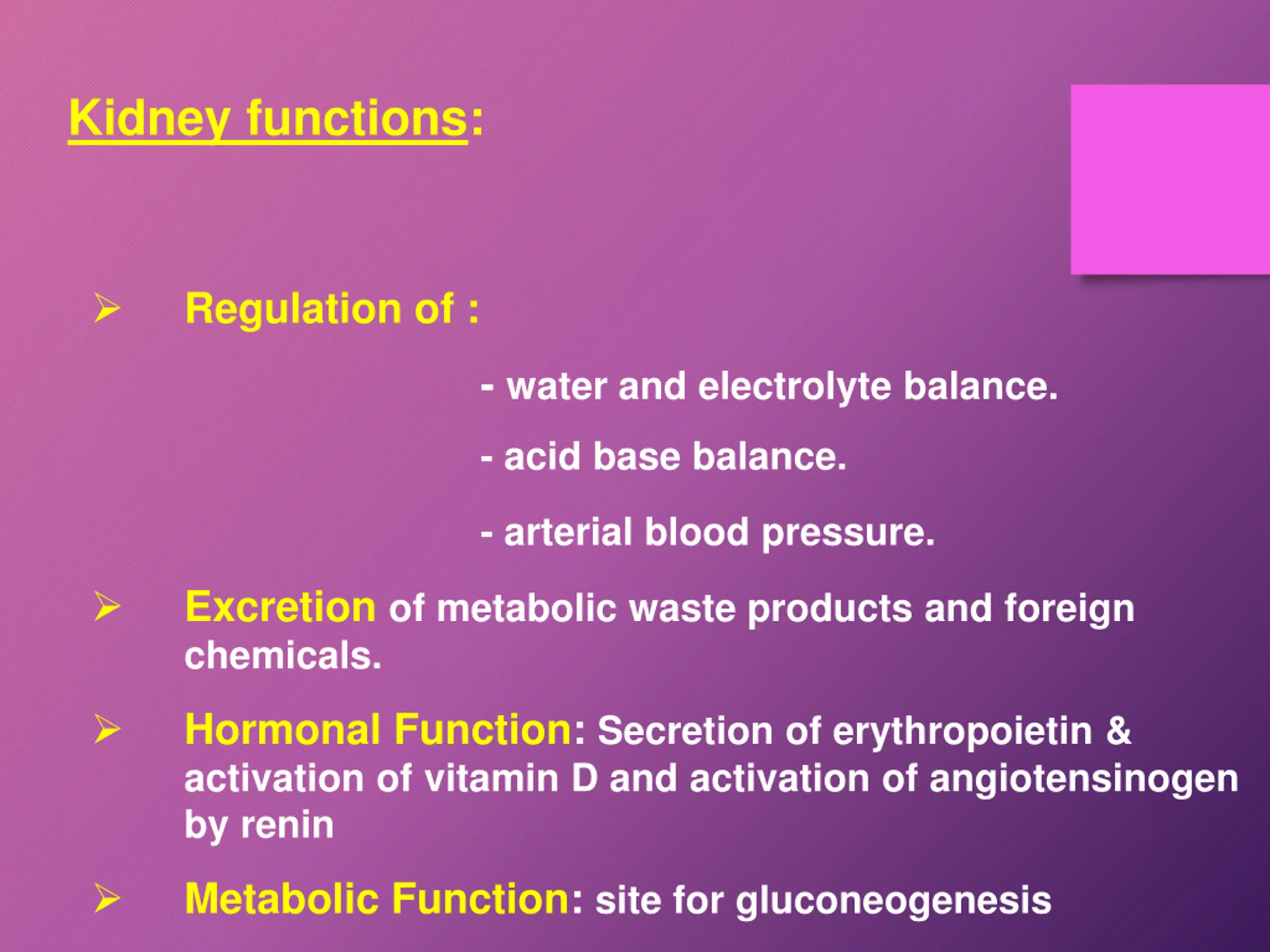 Kidney functions:

➢ Regulation of :

- water and electrolyte balance.

- acid base balance.

- arterial blood pressure.

➢ Excretion of metabolic waste products and foreign chemicals.

➢ Hormonal Function: Secretion of erythropoietin & activation of vitamin D and activation of angiotensinogen by renin

➢ Metabolic Function: site for gluconeogenesis